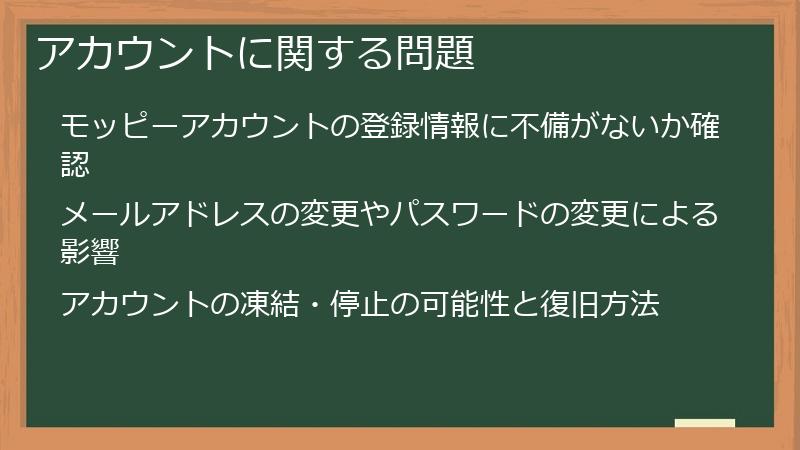 アカウントに関する問題

モッピーアカウントの登録情報に不備がないか確認

メールアドレスの変更やパスワードの変更による影響

アカウントの凍結・停止の可能性と復旧方法